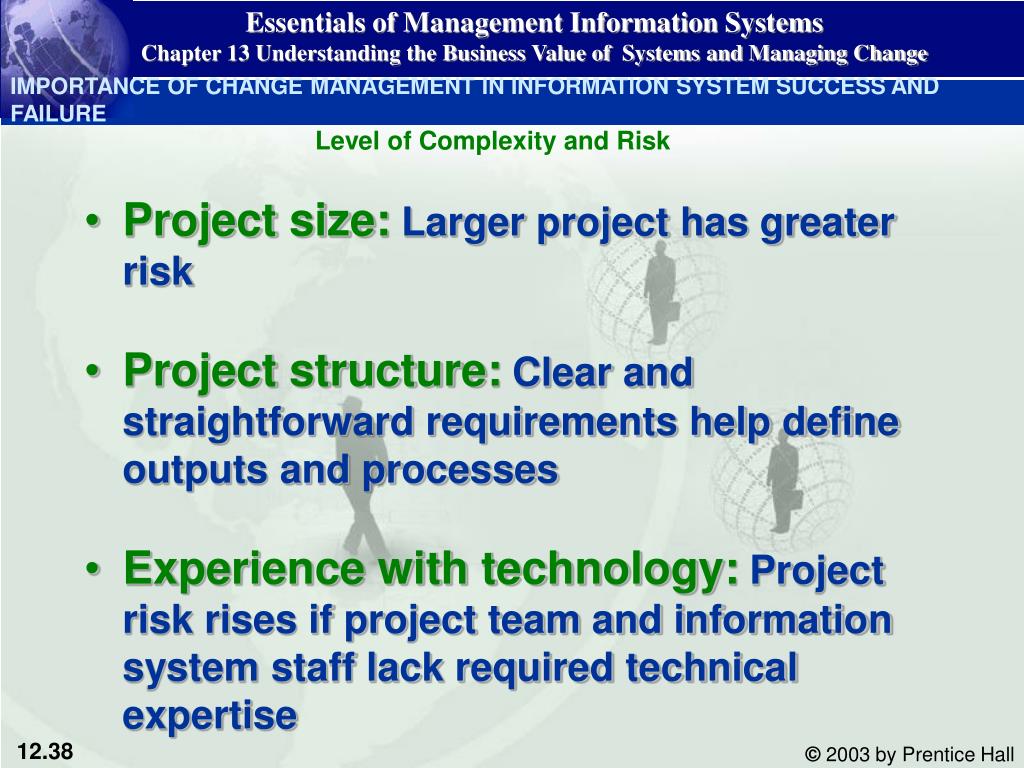 Essentials of Management Information Systems
Chapter 13 Understanding the Business Value of Systems and Managing Change

IMPORTANCE OF CHANGE MANAGEMENT IN INFORMATION SYSTEM SUCCESS AND FAILURE

Level of Complexity and Risk

• Project size: Larger project has greater risk

• Project structure: Clear and straightforward requirements help define outputs and processes

• Experience with technology: Project risk rises if project team and information system staff lack required technical expertise

12.38

© 2003 by Prentice Hall